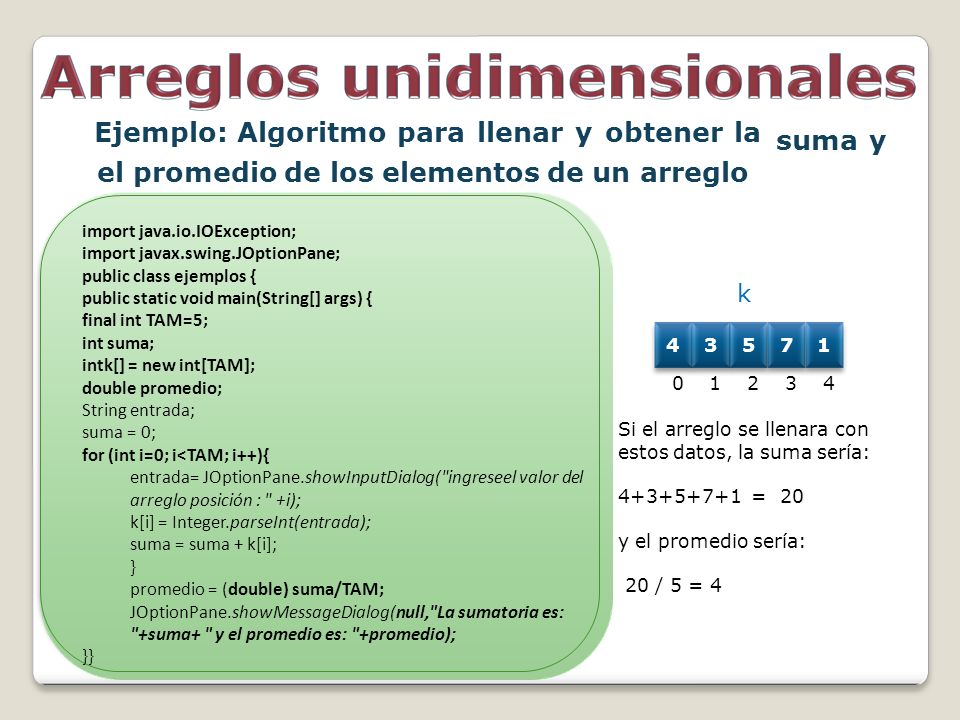 Arreglos unidimensionales

Ejemplo: Algoritmo para llenar y obtener la suma y el promedio de los elementos de un arreglo

import java.io.IOException;
import javax.swing.JOptionPane;
public class ejemplos {
public static void main(String[] args) {
final int TAM=5;
int suma;
intk[] = new int[TAM];
double promedio;
String entrada;
suma = 0;
for (int i=0; i<TAM; i++){
entrada= JOptionPane.showInputDialog("ingreseel valor del arreglo posición : " +i);
k[i] = Integer.parseInt(entrada);
suma = suma + k[i];
}
promedio = (double) suma/TAM;
JOptionPane.showMessageDialog(null,"La sumatoria es: "+suma+ " y el promedio es: "+promedio);
}}

k

| 4 | 3 | 5 | 7 | 1 |
|---|---|---|---|---|
| 0 | 1 | 2 | 3 | 4 |

Si el arreglo se llenara con estos datos, la suma sería:

4+3+5+7+1 = 20

y el promedio sería:

20 / 5 = 4